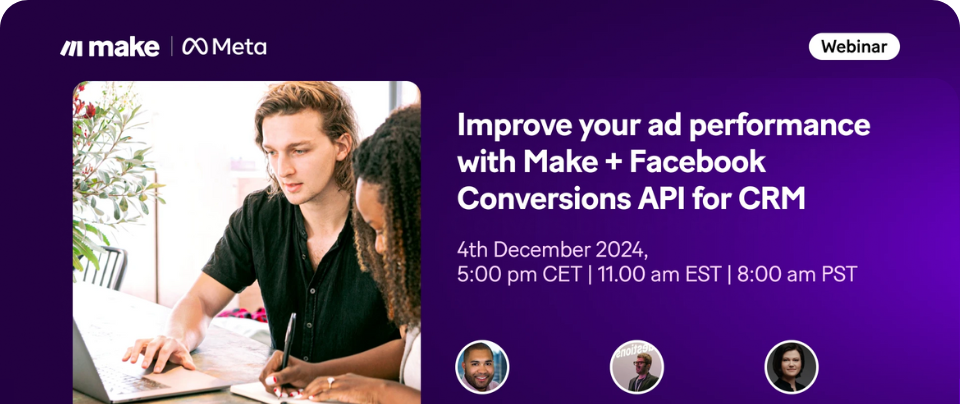 make | Meta

Webinar

Improve your ad performance with Make + Facebook Conversions API for CRM

4th December 2024,
5:00 pm CET | 11.00 am EST | 8:00 am PST